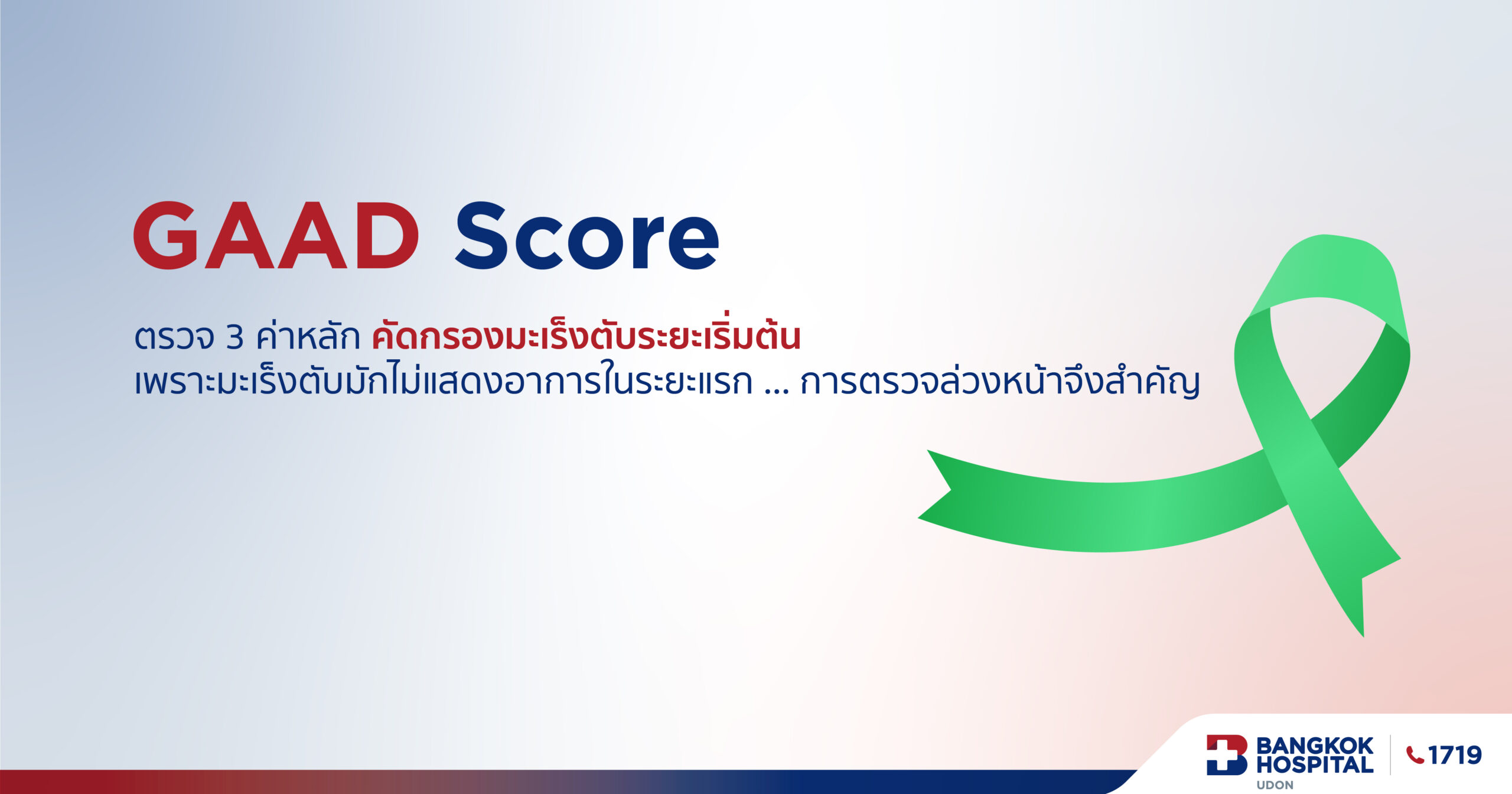 GAAD Score

ตรวจ 3 ค่าหลัก คัดกรองมะเร็งตับระยะเริ่มต้น
เพราะมะเร็งตับมักไม่แสดงอาการในระยะแรก ... การตรวจล่วงหน้าจึงสำคัญ

BANGKOK HOSPITAL
UDON
1719